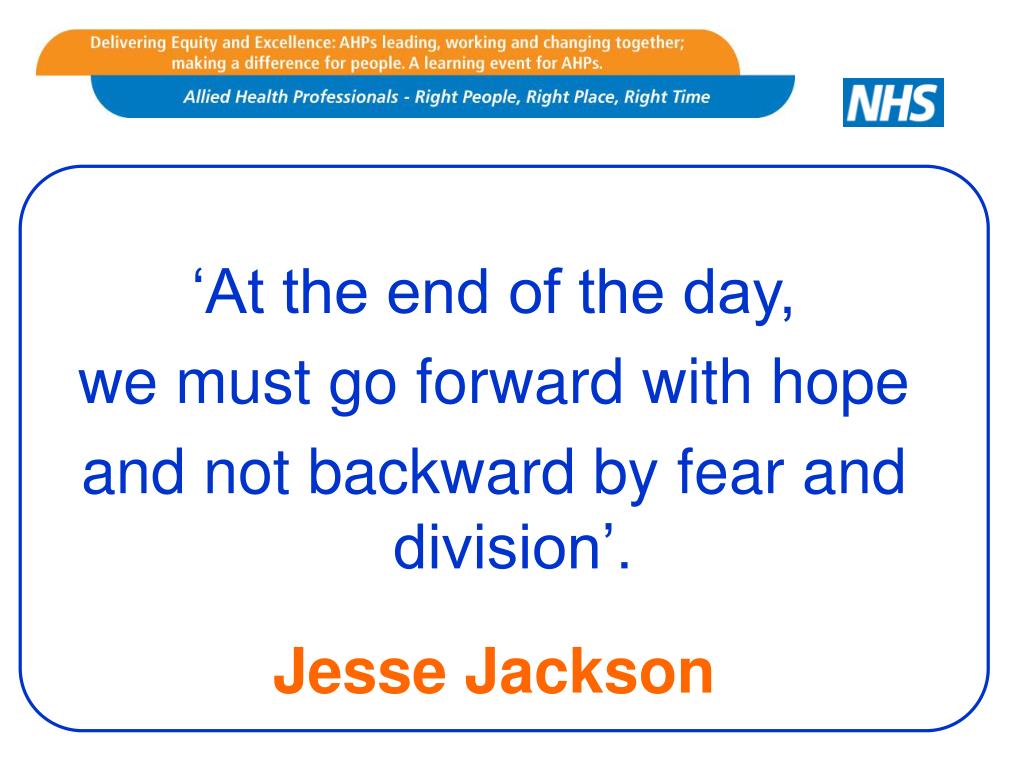 Delivering Equity and Excellence: AHPs leading, working and changing together; making a difference for people. A learning event for AHPs.

Allied Health Professionals - Right People, Right Place, Right Time

NHS

‘At the end of the day, we must go forward with hope and not backward by fear and division’.

Jesse Jackson